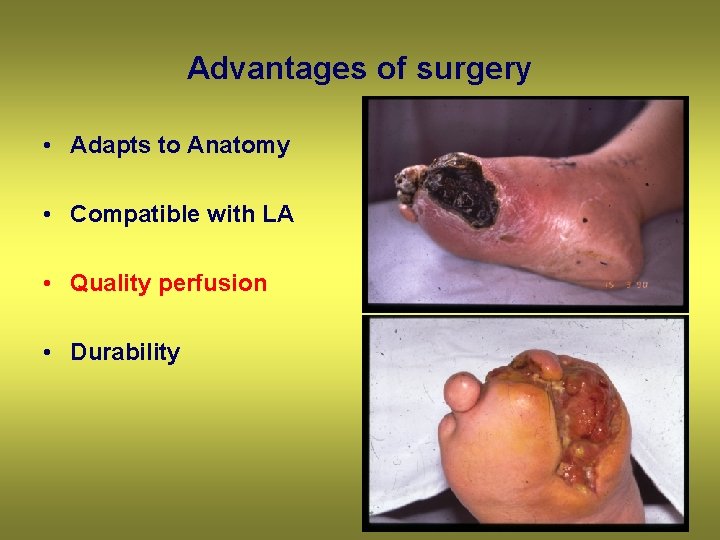 Advantages of surgery

• Adapts to Anatomy

• Compatible with LA

• Quality perfusion

• Durability

15 9 90